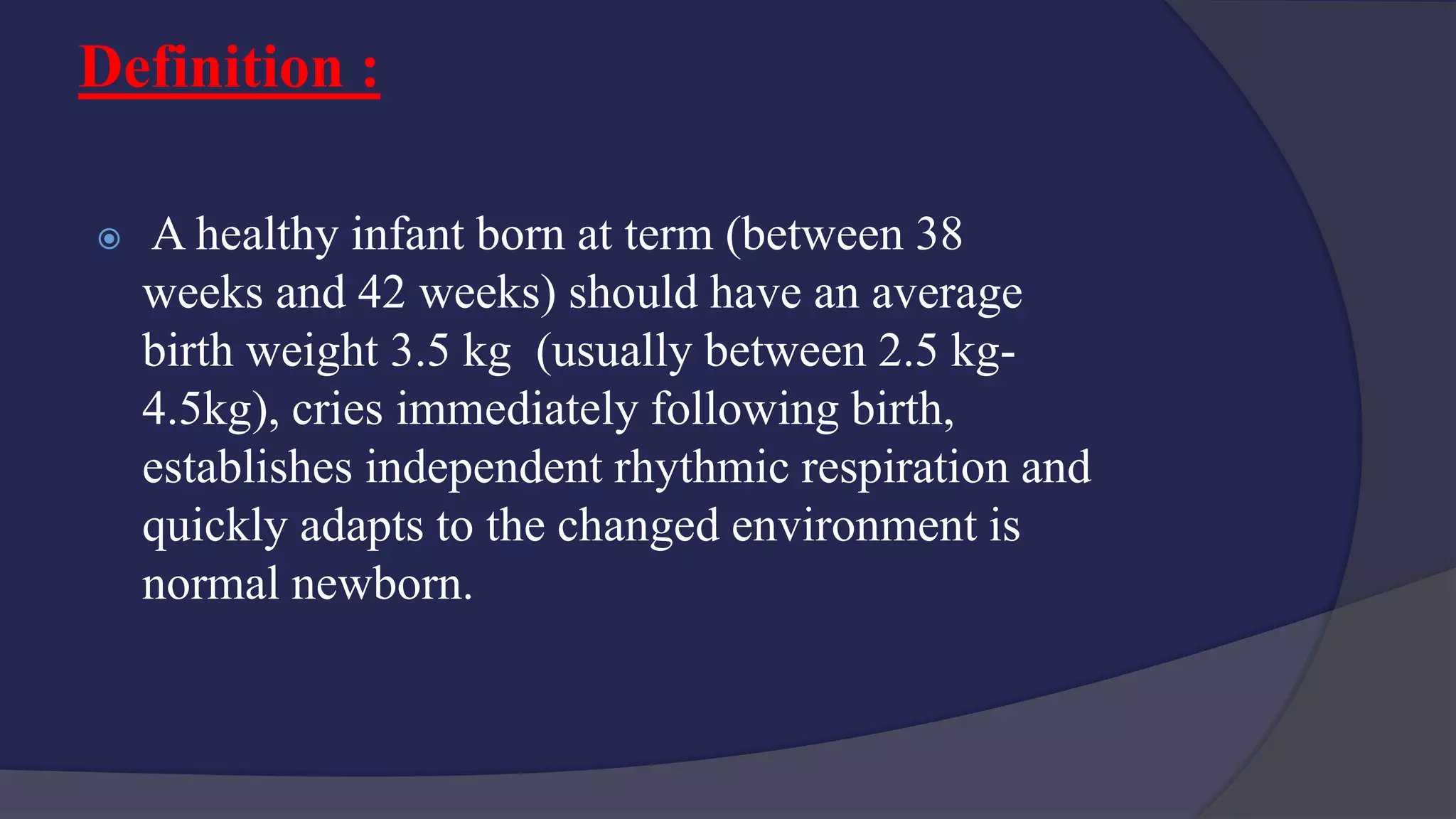 Definition :

A healthy infant born at term (between 38 weeks and 42 weeks) should have an average birth weight 3.5 kg (usually between 2.5 kg-4.5kg), cries immediately following birth, establishes independent rhythmic respiration and quickly adapts to the changed environment is normal newborn.